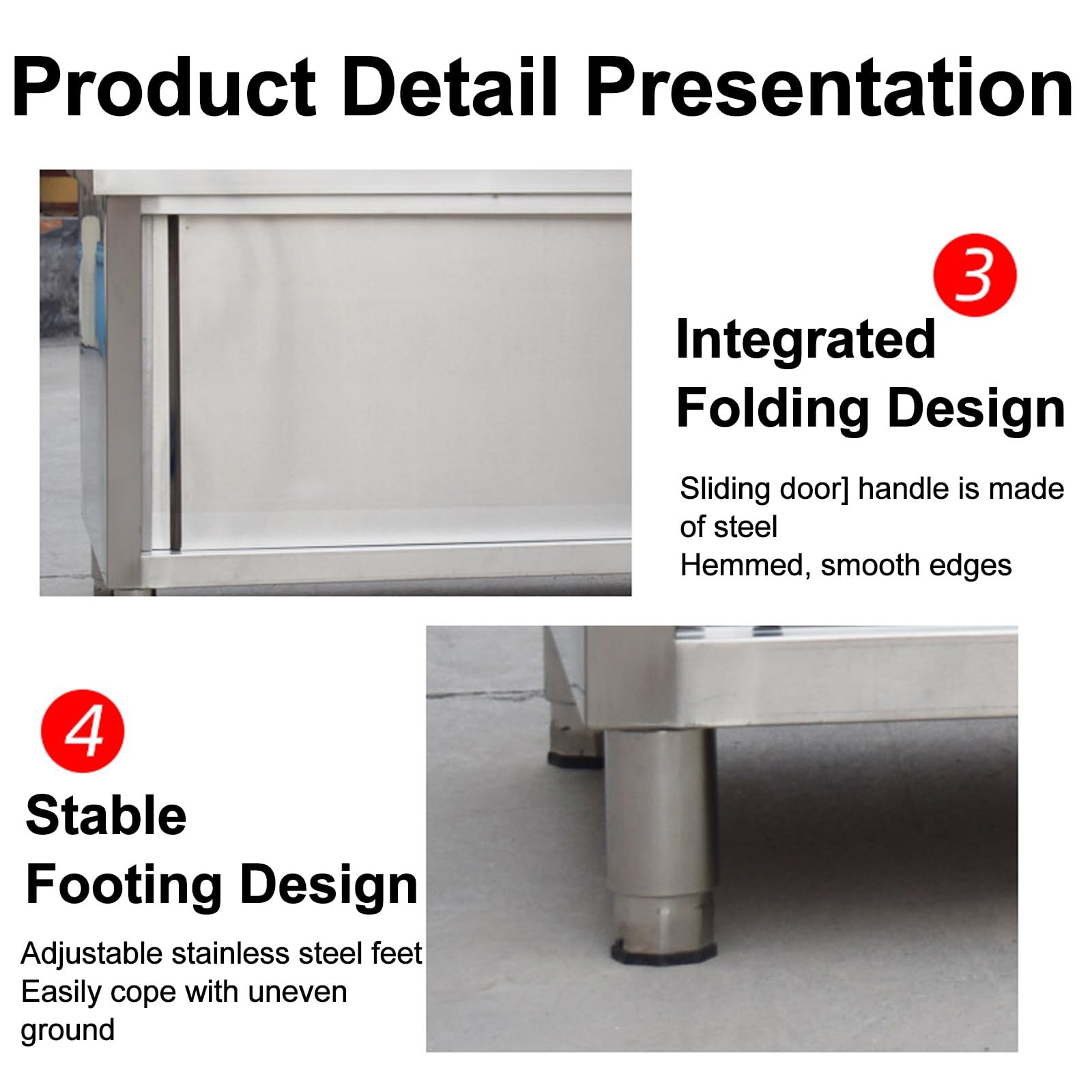 Product Detail Presentation

3

Integrated Folding Design

Sliding door] handle is made of steel
Hemmed, smooth edges

4

Stable Footing Design

Adjustable stainless steel feet
Easily cope with uneven ground